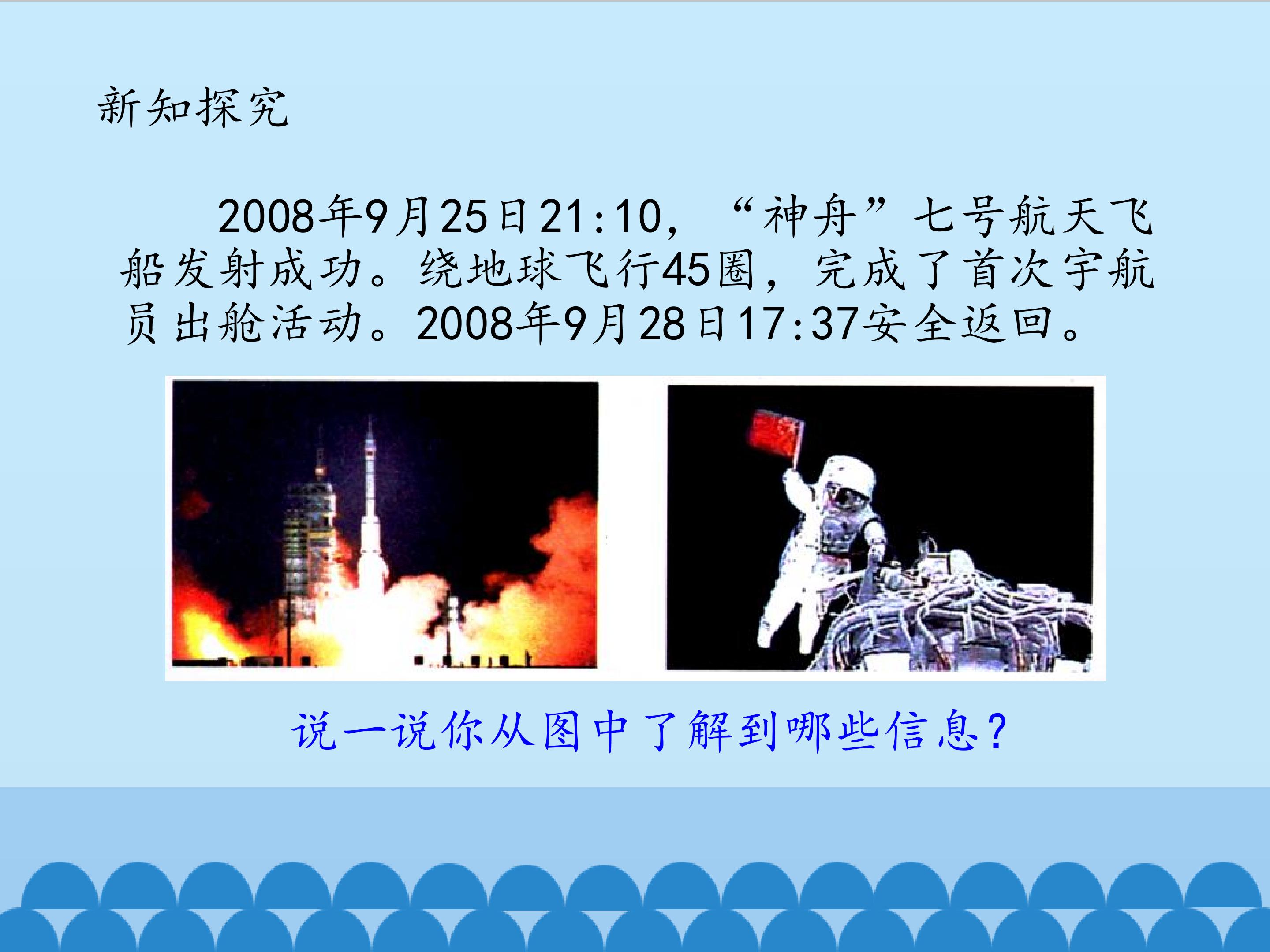 新知探究

2008年9月25日21:10，“神舟”七号航天飞船发射成功。绕地球飞行45圈，完成了首次宇航员出舱活动。2008年9月28日17:37安全返回。

说一说你从图中了解到哪些信息？